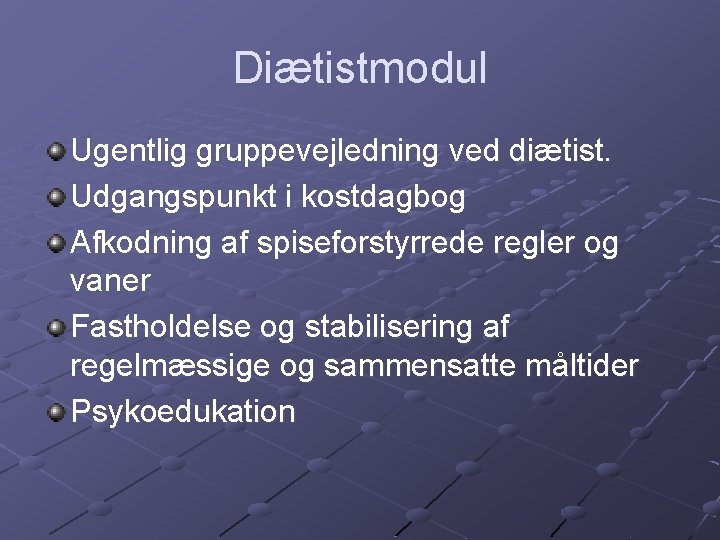 Diætistmodul

Ugentlig gruppevejledning ved diætist.
Udgangspunkt i kostdagbog
Afkodning af spiseforstyrrede regler og vaner
Fastholdelse og stabilisering af regelmæssige og sammensatte måltider
Psykoedukation